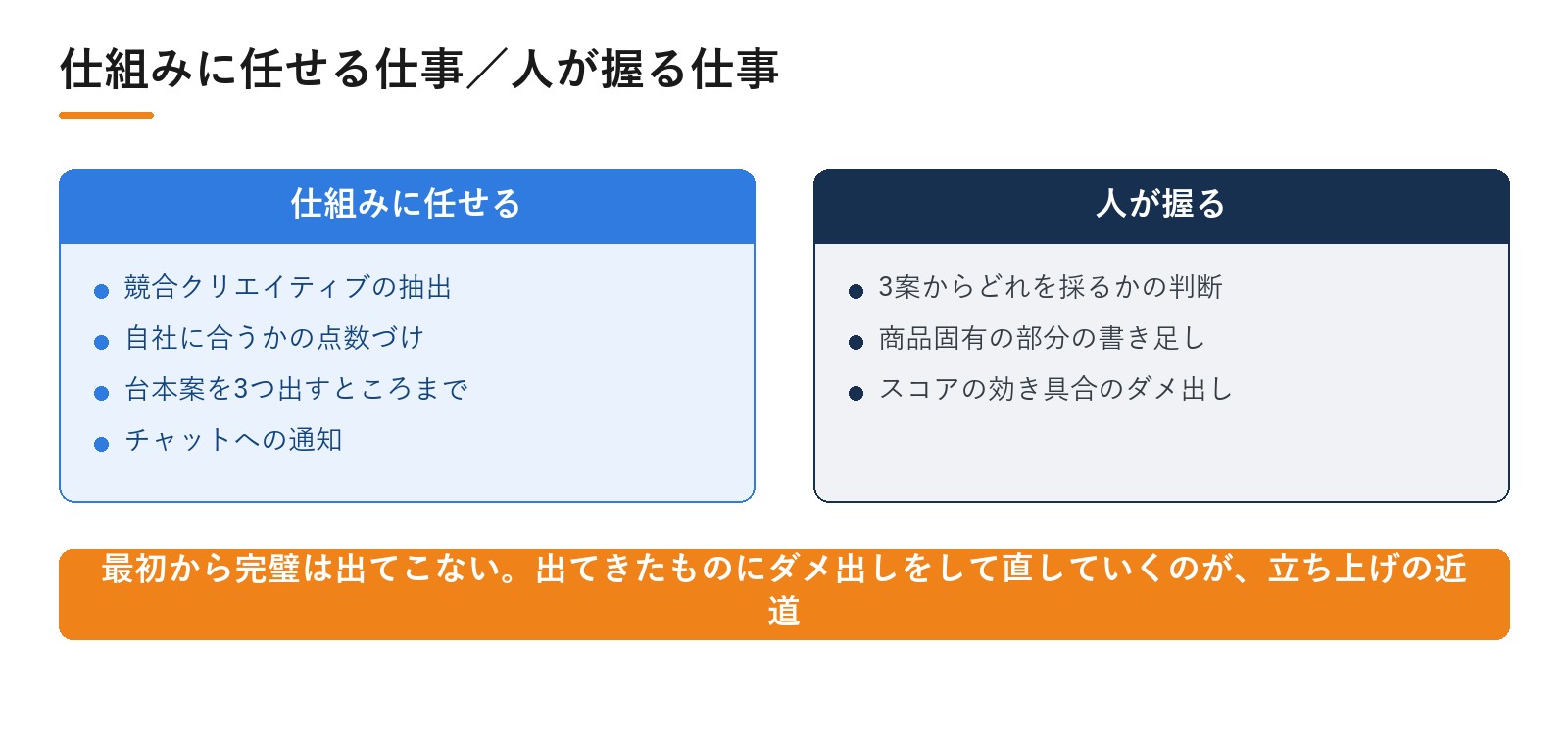 仕組みに任せる仕事／人が握る仕事

仕組みに任せる

- 競合クリエイティブの抽出
- 自社に合うかの点数づけ
- 台本案を3つ出すところまで
- チャットへの通知

人が握る

- 3案からどれを採るかの判断
- 商品固有の部分の書き足し
- スコアの効き具合のダメ出し

最初から完璧は出てこない。出てきたものにダメ出しをして直していくのが、立ち上げの近道